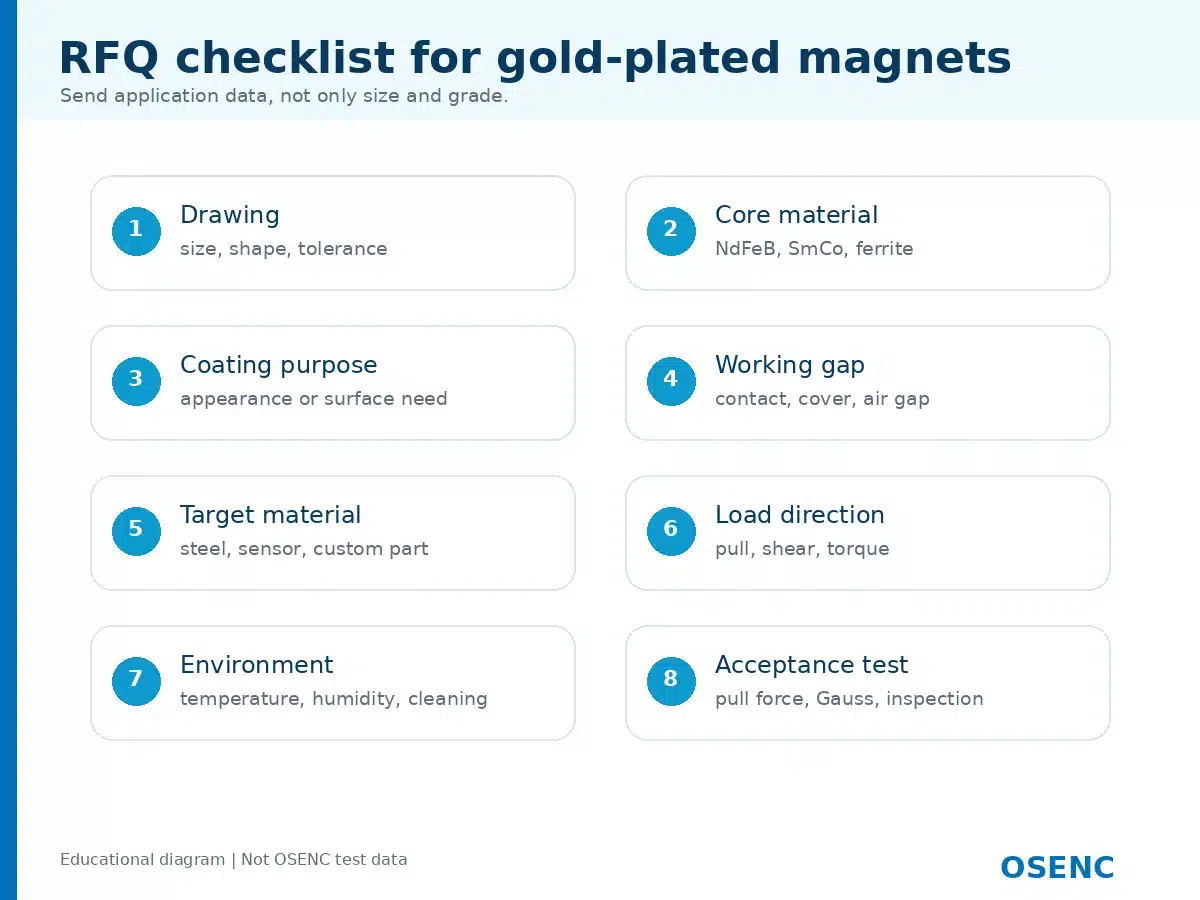 RFQ checklist for gold-plated magnets

Send application data, not only size and grade.

1
Drawing
size, shape, tolerance

2
Core material
NdFeB, SmCo, ferrite

3
Coating purpose
appearance or surface need

4
Working gap
contact, cover, air gap

5
Target material
steel, sensor, custom part

6
Load direction
pull, shear, torque

7
Environment
temperature, humidity, cleaning

8
Acceptance test
pull force, Gauss, inspection

Educational diagram | Not OSENC test data

OSENC